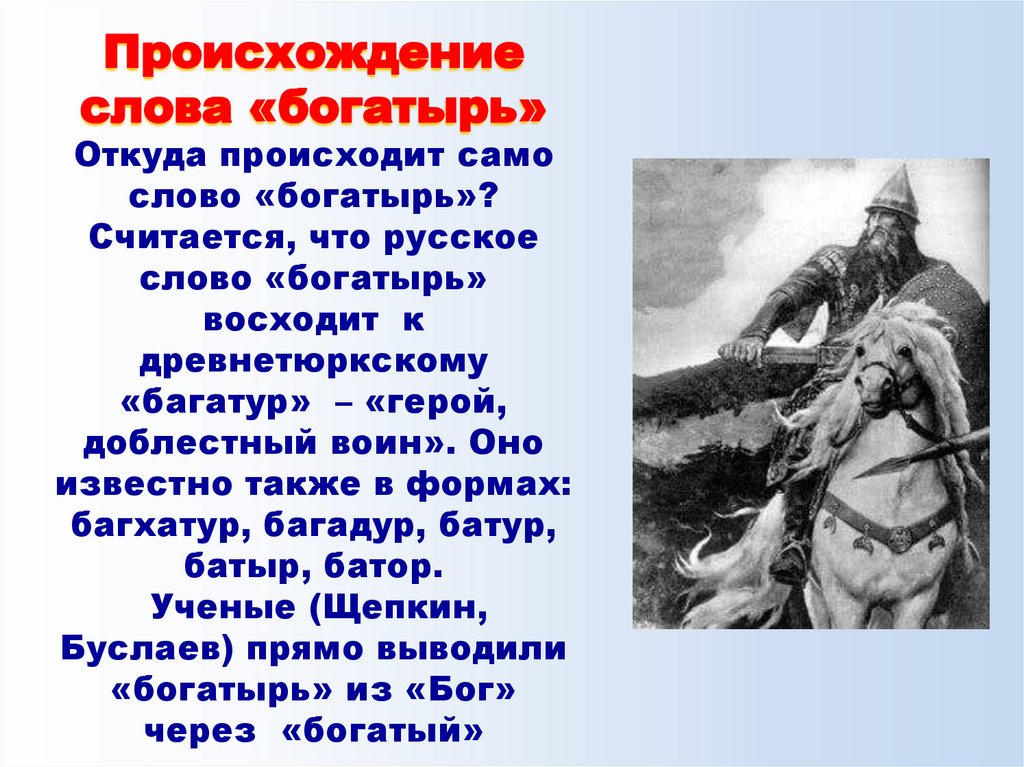 Происхождение слова «богатырь»

Откуда происходит само слово «богатырь»? Считается, что русское слово «богатырь» восходит к древнетюркскому «багатур» – «герой, доблестный воин». Оно известно также в формах: багхатур, багадур, батур, батыр, батор.

Ученые (Щепкин, Буслаев) прямо выводили «богатырь» из «Бог» через «богатый»